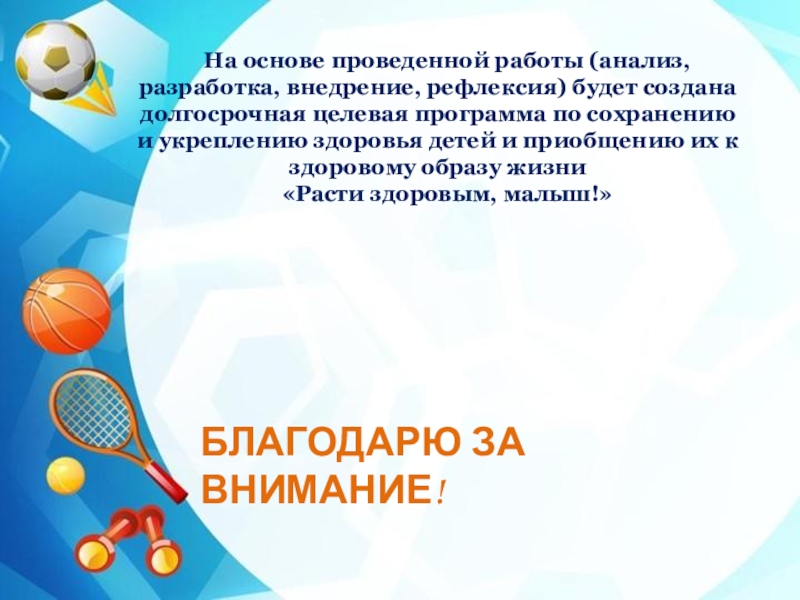 На основе проведенной работы (анализ, разработка, внедрение, рефлексия) будет создана долгосрочная целевая программа по сохранению и укреплению здоровья детей и приобщению их к здоровому образу жизни
«Расти здоровым, малыш!»

БЛАГОДАРЮ ЗА ВНИМАНИЕ!